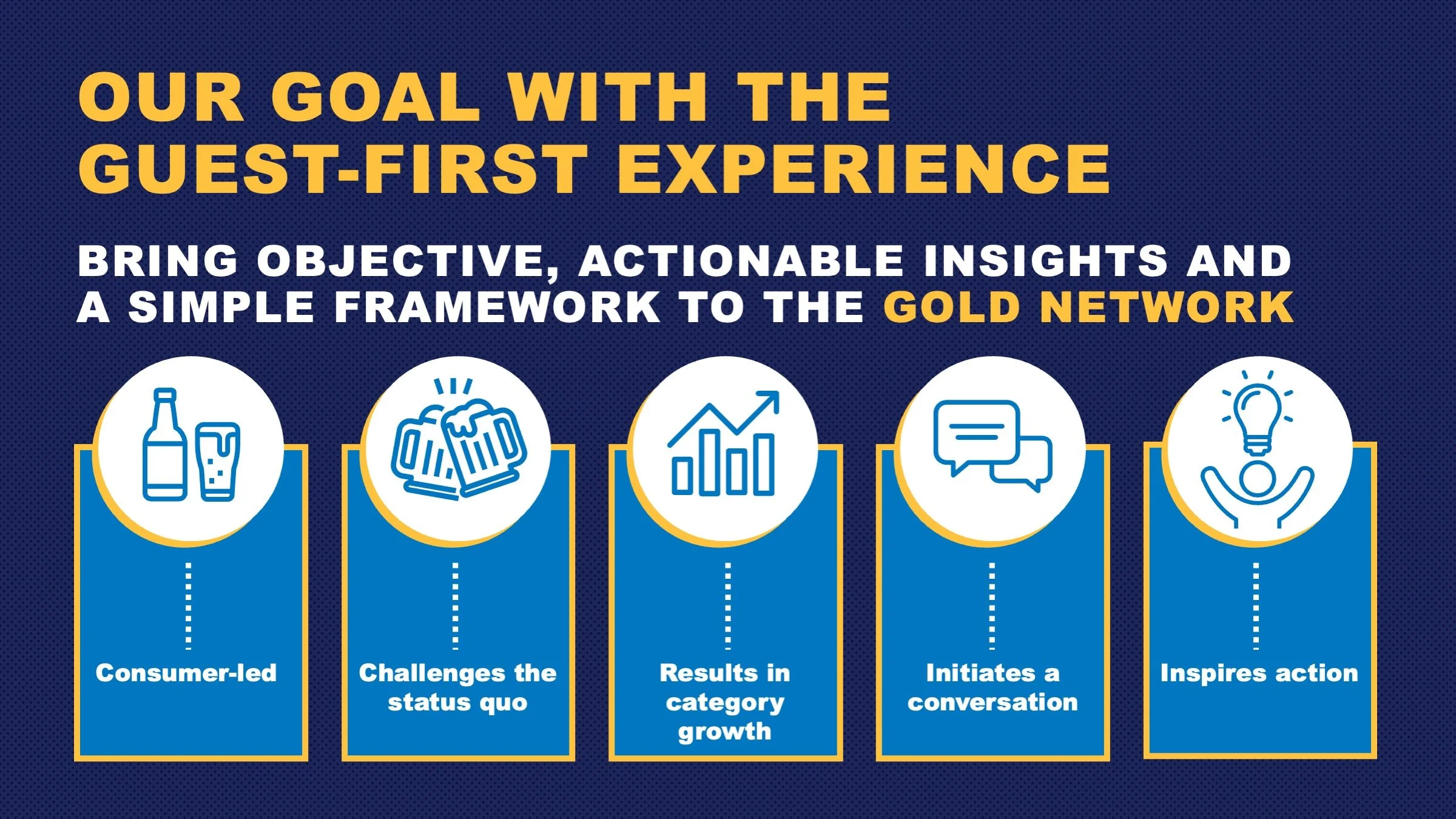 OUR GOAL WITH THE GUEST-FIRST EXPERIENCE

BRING OBJECTIVE, ACTIONABLE INSIGHTS AND A SIMPLE FRAMEWORK TO THE GOLD NETWORK

Consumer-led

Challenges the status quo

Results in category growth

Initiates a conversation

Inspires action